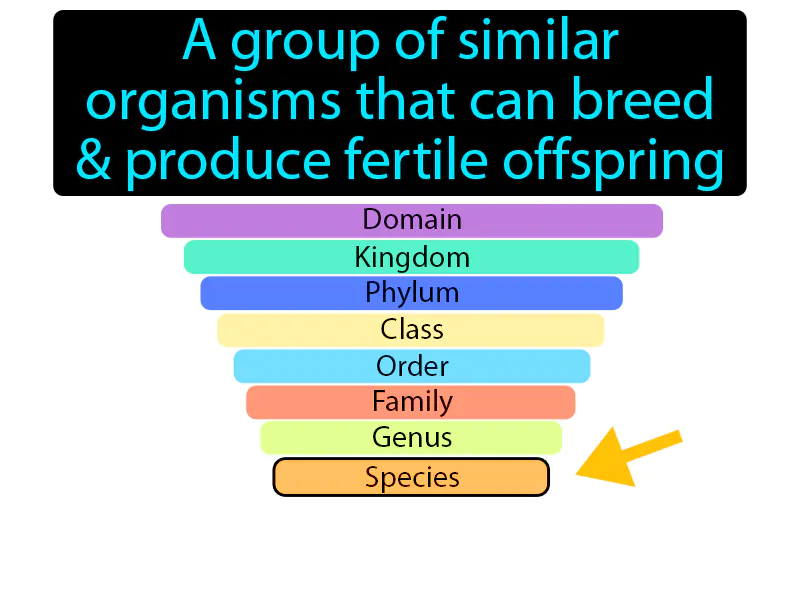 A group of similar organisms that can breed & produce fertile offspring

Domain
Kingdom
Phylum
Class
Order
Family
Genus
Species